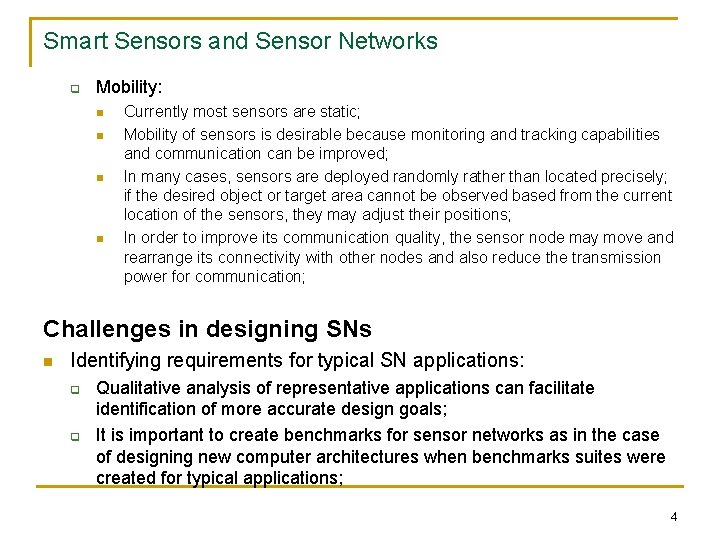 Smart Sensors and Sensor Networks

Mobility:

Currently most sensors are static;

Mobility of sensors is desirable because monitoring and tracking capabilities and communication can be improved;

In many cases, sensors are deployed randomly rather than located precisely; if the desired object or target area cannot be observed based from the current location of the sensors, they may adjust their positions;

In order to improve its communication quality, the sensor node may move and rearrange its connectivity with other nodes and also reduce the transmission power for communication;

Challenges in designing SNs

Identifying requirements for typical SN applications:

Qualitative analysis of representative applications can facilitate identification of more accurate design goals;

It is important to create benchmarks for sensor networks as in the case of designing new computer architectures when benchmarks suites were created for typical applications;

4